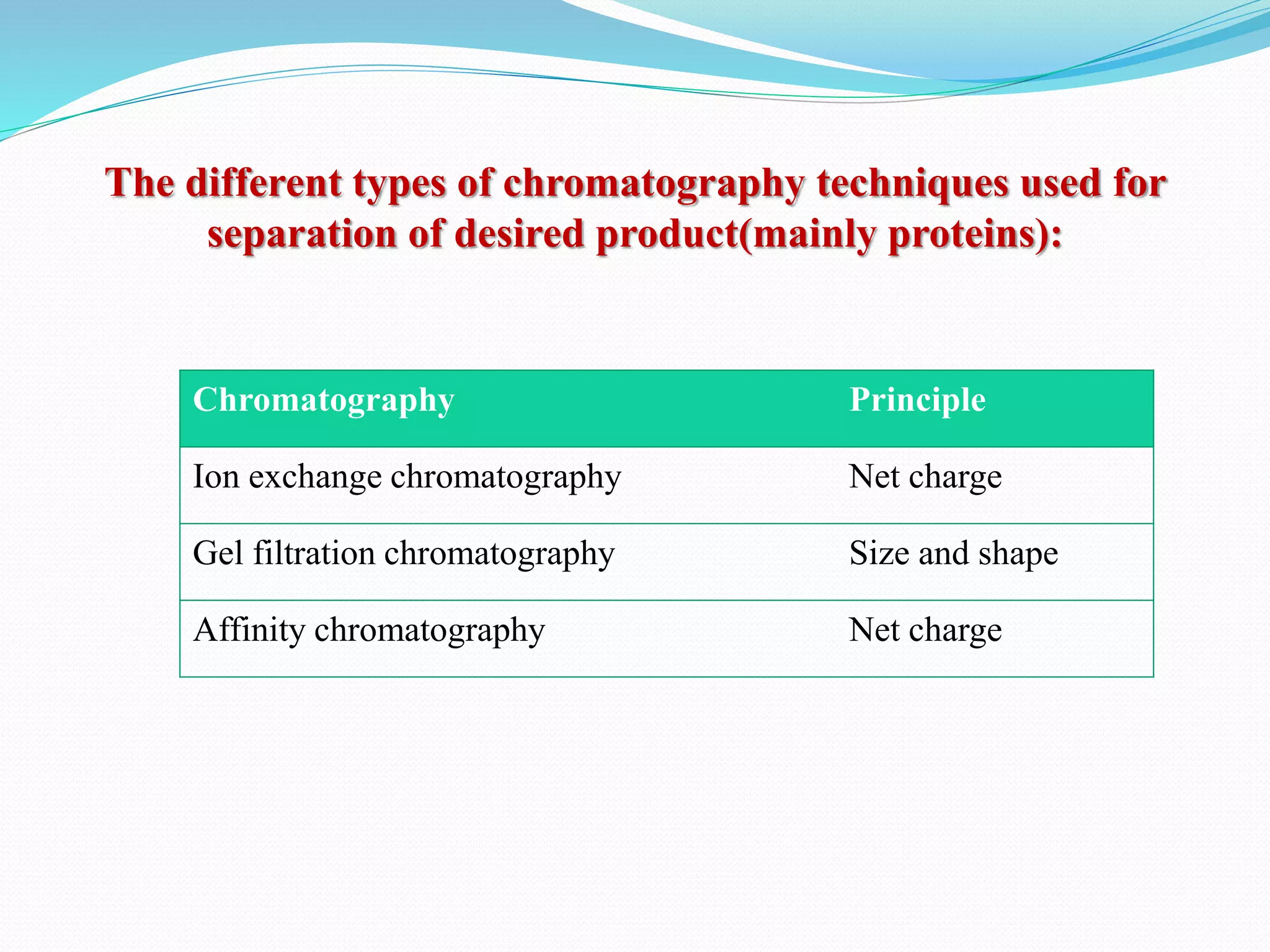 The different types of chromatography techniques used for separation of desired product(mainly proteins):

| Chromatography | Principle |
|---|---|
| Ion exchange chromatography | Net charge |
| Gel filtration chromatography | Size and shape |
| Affinity chromatography | Net charge |